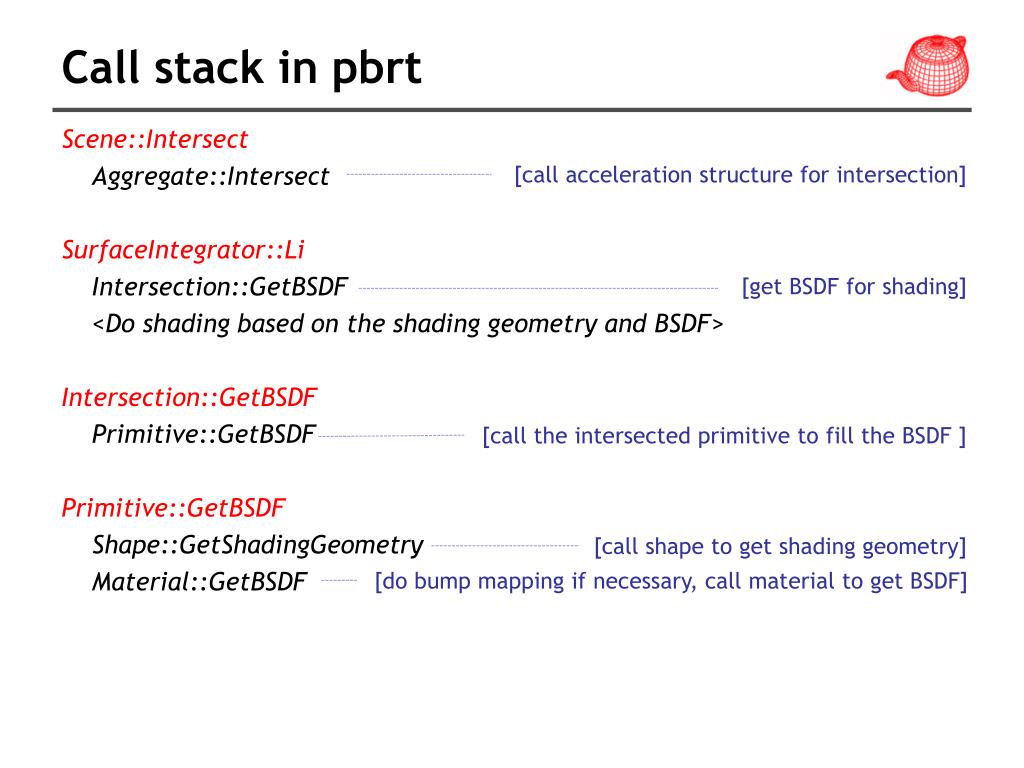 Call stack in pbrt

Scene::Intersect
Aggregate::Intersect [call acceleration structure for intersection]

SurfaceIntegrator::Li
Intersection::GetBSDF [get BSDF for shading]
<Do shading based on the shading geometry and BSDF>

Intersection::GetBSDF
Primitive::GetBSDF [call the intersected primitive to fill the BSDF ]

Primitive::GetBSDF
Shape::GetShadingGeometry [call shape to get shading geometry]
Material::GetBSDF [do bump mapping if necessary, call material to get BSDF]